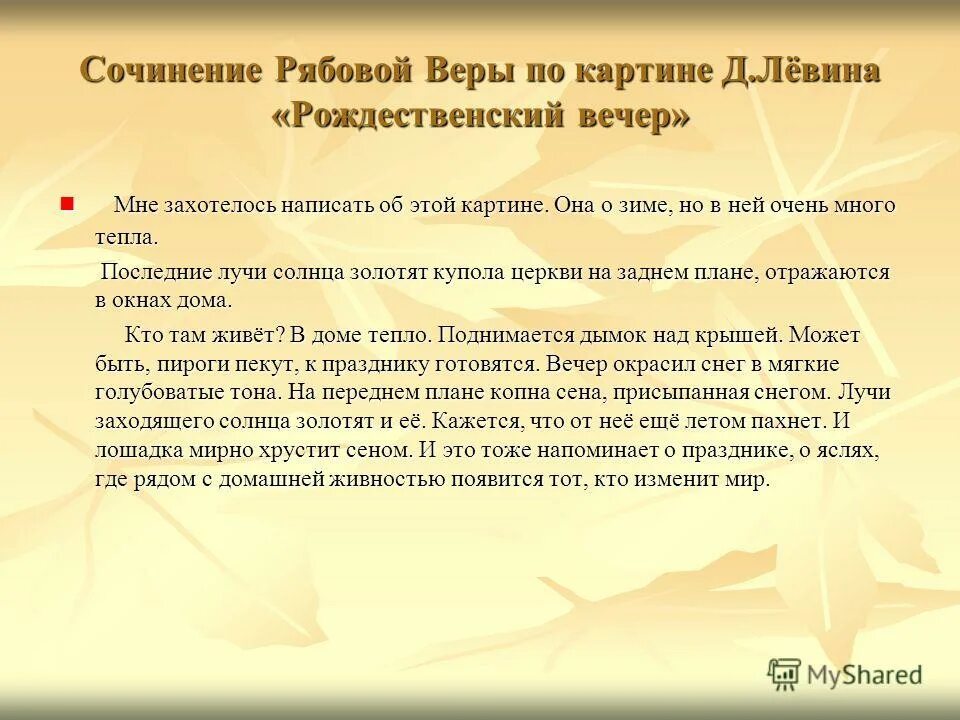 Сочинение Рябовой Веры по картине Д.Лёвина «Рождественский вечер»

Мне захотелось написать об этой картине. Она о зиме, но в ней очень много тепла.

Последние лучи солнца золотят купола церкви на заднем плане, отражаются в окнах дома.

Кто там живёт? В доме тепло. Поднимается дымок над крышей. Может быть, пироги пекут, к празднику готовятся. Вечер окрасил снег в мягкие голубоватые тона. На переднем плане копна сена, присыпанная снегом. Лучи заходящего солнца золотят и её. Кажется, что от неё ещё летом пахнет. И лошадка мирно хрустит сеном. И это тоже напоминает о празднике, о яслях, где рядом с домашней живностью появится тот, кто изменит мир.

MyShared